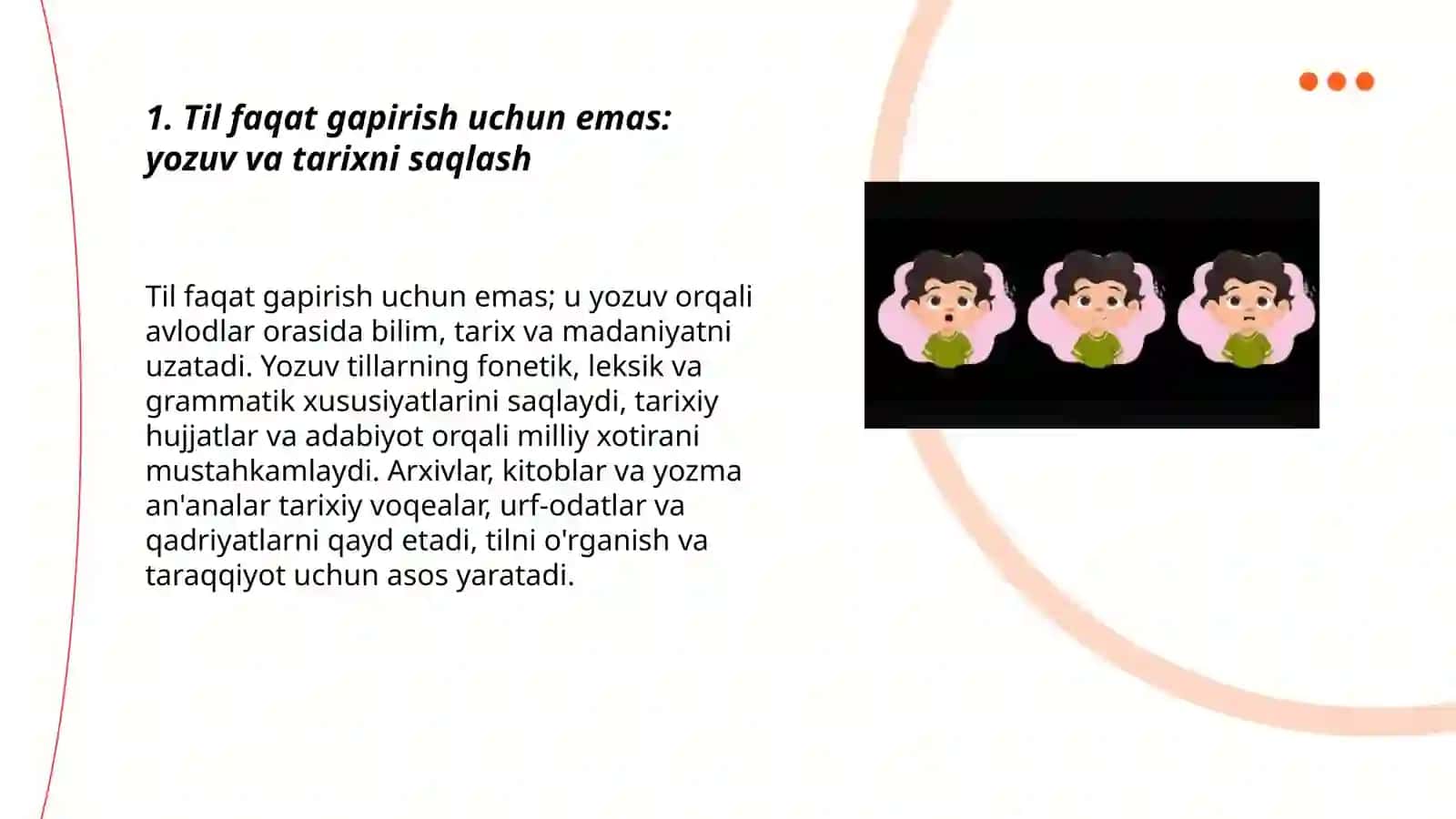 1. Til faqat gapirish uchun emas: yozuv va tarixni saqlash

Til faqat gapirish uchun emas; u yozuv orqali avlodlar orasida bilim, tarix va madaniyatni uzatadi. Yozuv tillarning fonetik, leksik va grammatik xususiyatlarini saqlaydi, tarixiy hujjatlar va adabiyot orqali milliy xotirani mustahkamlaydi. Arxivlar, kitoblar va yozma an'analar tarixiy voqealar, urf-odatlar va qadriyatlarni qayd etadi, tilni o'rganish va taraqqiyot uchun asos yaratadi.